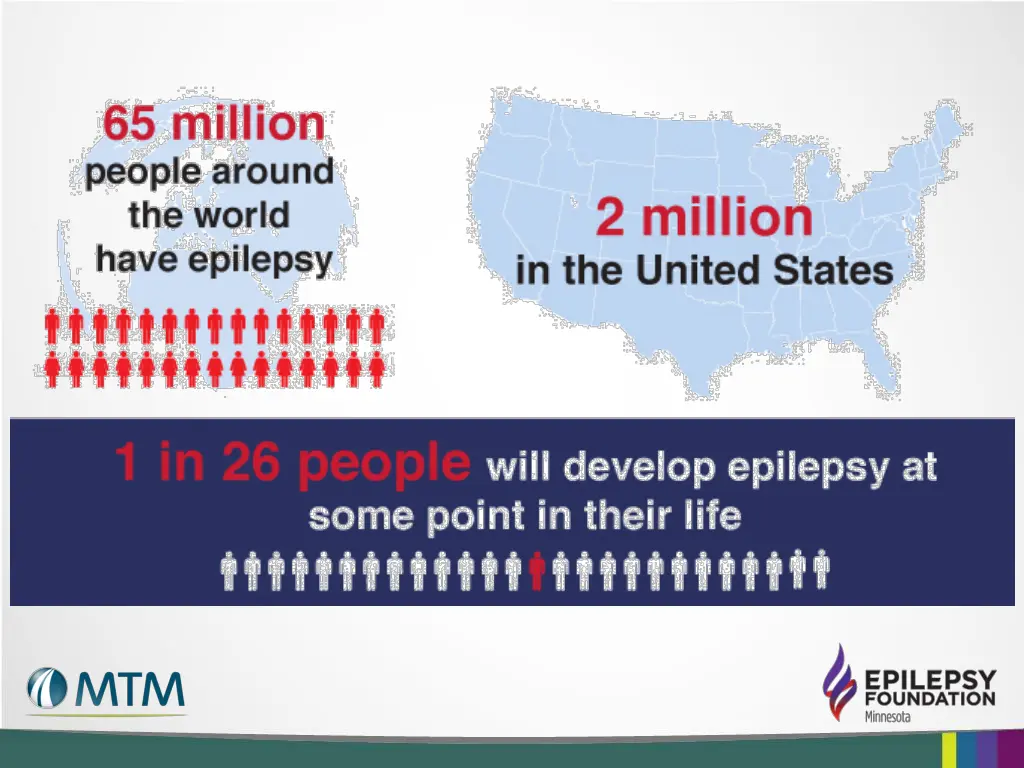 65 million people around the world have epilepsy

2 million in the United States

1 in 26 people will develop epilepsy at some point in their life

MTM

EPILEPSY FOUNDATION Minnesota